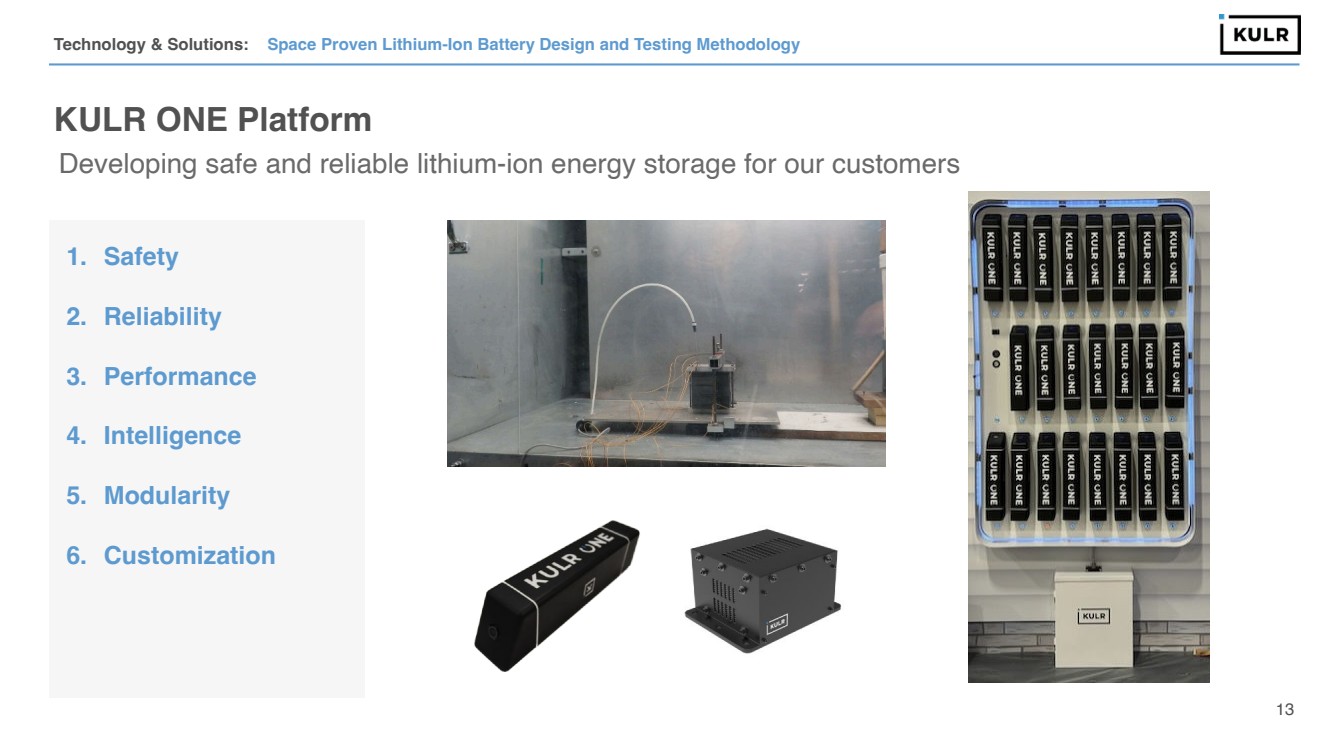 Technology & Solutions: Space Proven Lithium-Ion Battery Design and Testing Methodology

KULR

KULR ONE Platform

Developing safe and reliable lithium-ion energy storage for our customers

1. Safety
2. Reliability
3. Performance
4. Intelligence
5. Modularity
6. Customization

KULR ONE

KULR

KULR ONE KULR ONE KULR ONE KULR ONE KULR ONE KULR ONE KULR ONE KULR ONE
KULR ONE KULR ONE KULR ONE KULR ONE KULR ONE KULR ONE KULR ONE
KULR ONE KULR ONE KULR ONE KULR ONE KULR ONE KULR ONE KULR ONE KULR ONE

KULR

13